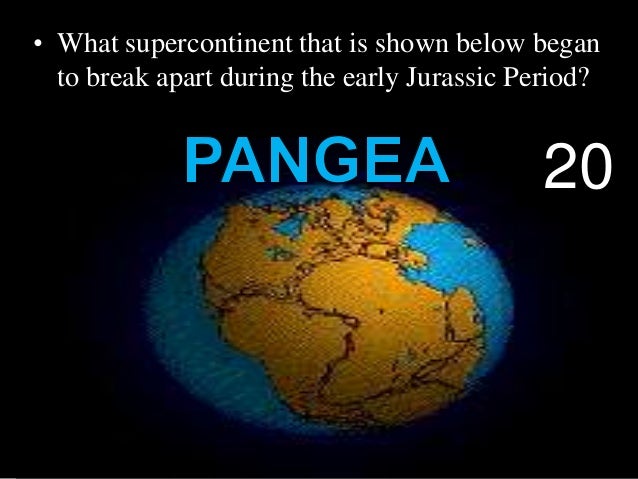 • What supercontinent that is shown below began to break apart during the early Jurassic Period?

PANGEA

20